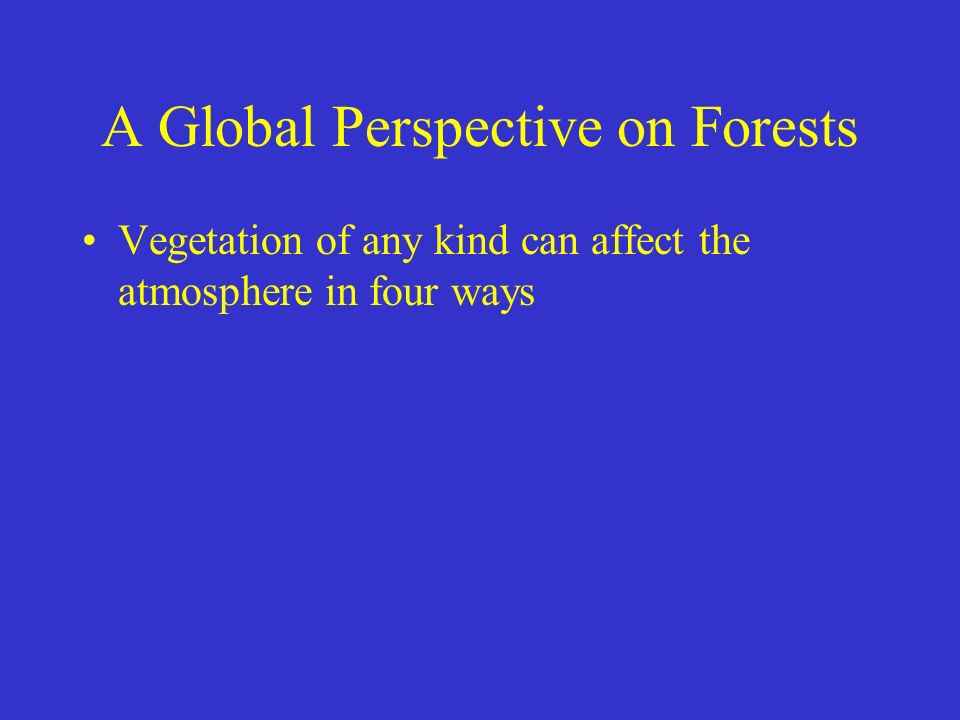 A Global Perspective on Forests

• Vegetation of any kind can affect the atmosphere in four ways